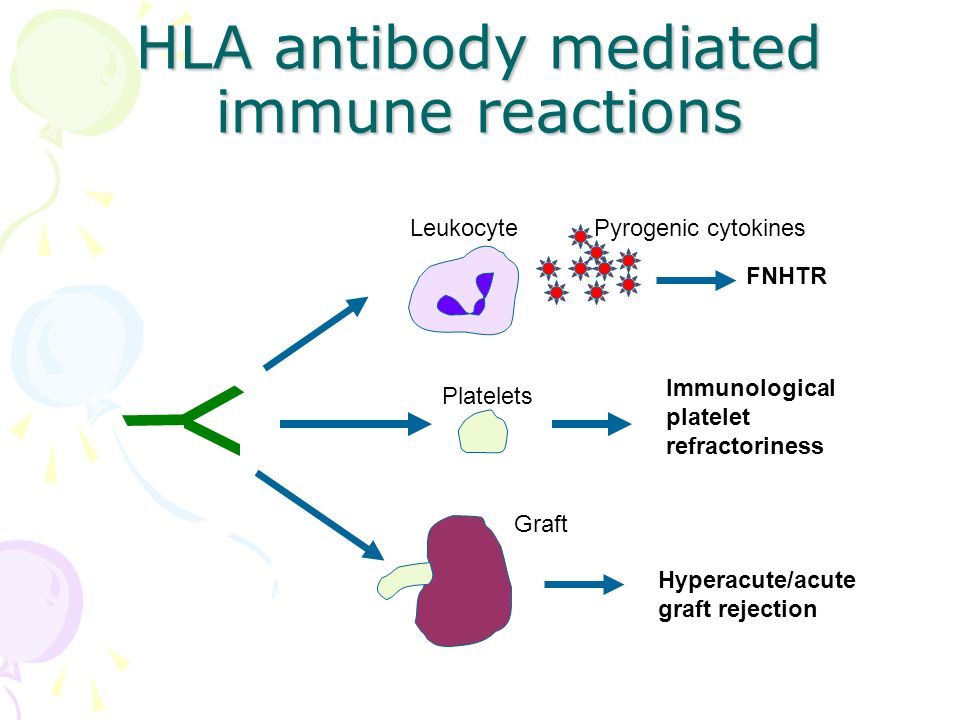 HLA antibody mediated immune reactions

Leukocyte

Pyrogenic cytokines

FNHTR

Platelets

Immunological platelet refractoriness

Graft

Hyperacute/acute graft rejection